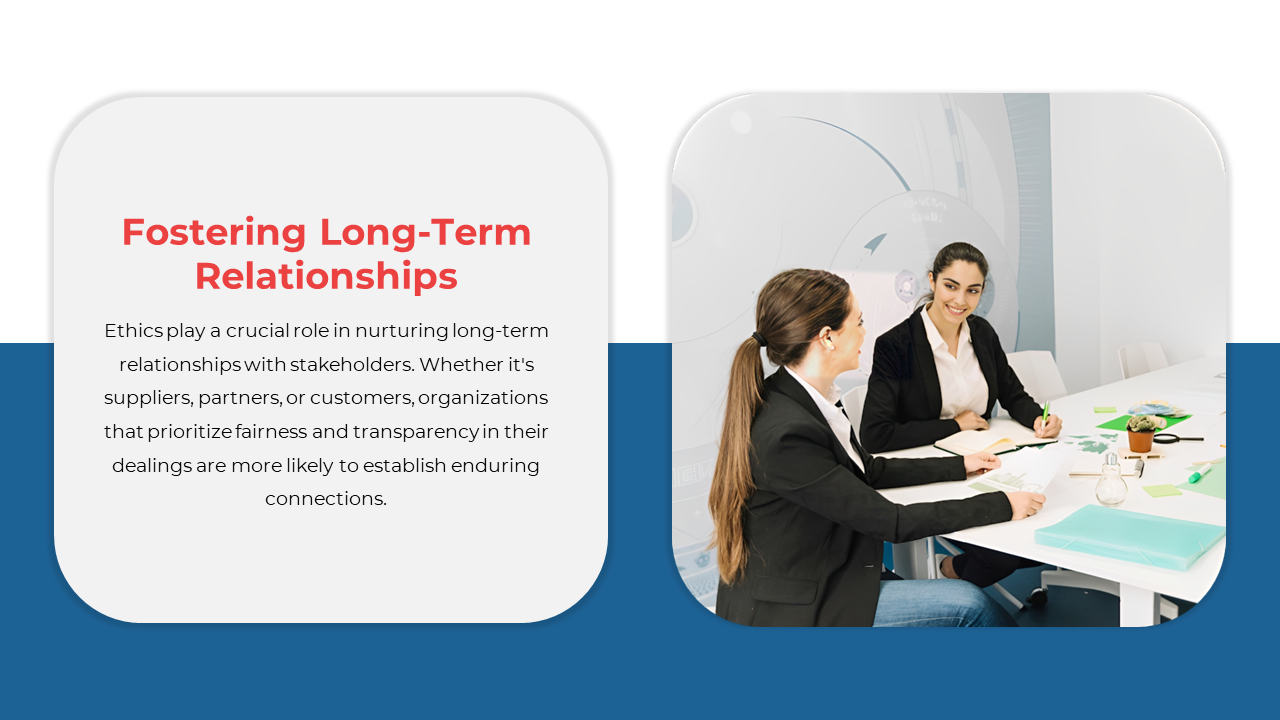 Fostering Long-Term Relationships

Ethics play a crucial role in nurturing long-term relationships with stakeholders. Whether it's suppliers, partners, or customers, organizations that prioritize fairness and transparency in their dealings are more likely to establish enduring connections.